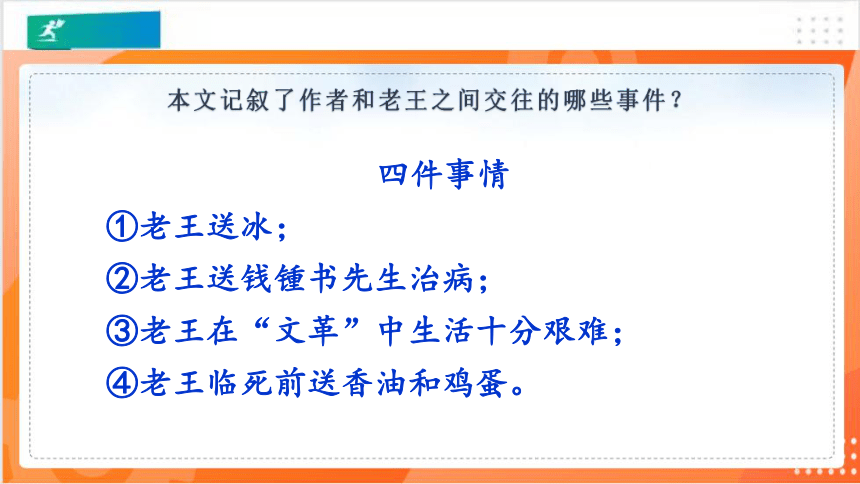 本文记叙了作者和老王之间交往的哪些事件？

四件事情

①老王送冰；

②老王送钱锺书先生治病；

③老王在“文革”中生活十分艰难；

④老王临死前送香油和鸡蛋。